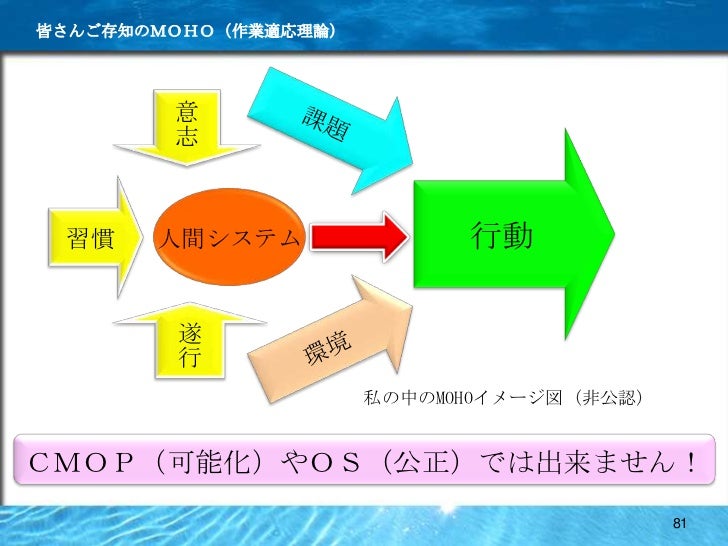 皆さんご存知のＭＯＨＯ（作業適応理論）

意志

課題

習慣

人間システム

行動

遂行

環境

私の中のMOHOイメージ図（非公認）

ＣＭＯＰ（可能化）やＯＳ（公正）では出来ません！

81